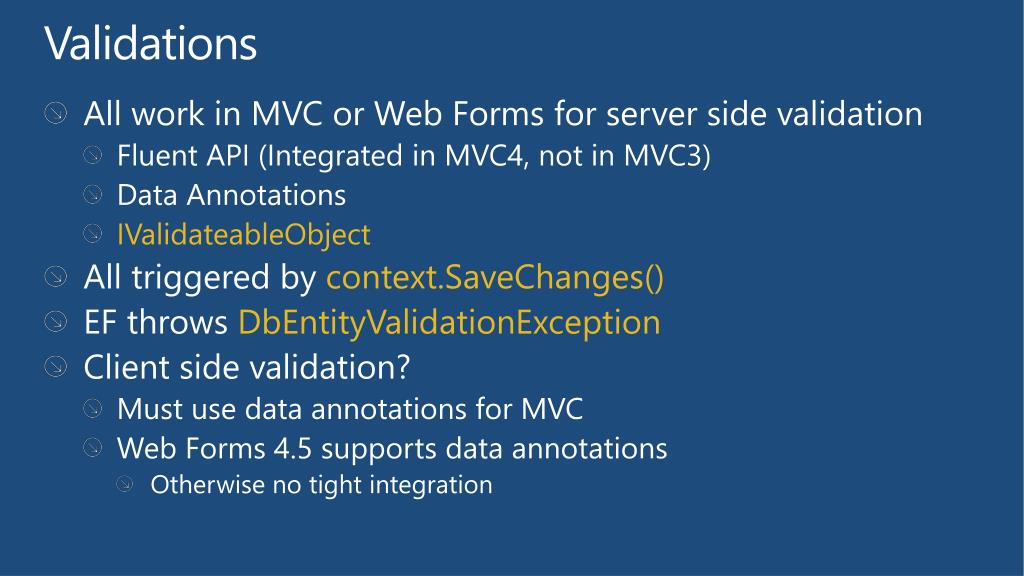 Validations

All work in MVC or Web Forms for server side validation

Fluent API (Integrated in MVC4, not in MVC3)

Data Annotations

IValidateableObject

All triggered by context.SaveChanges()

EF throws DbEntityValidationException

Client side validation?

Must use data annotations for MVC

Web Forms 4.5 supports data annotations

Otherwise no tight integration